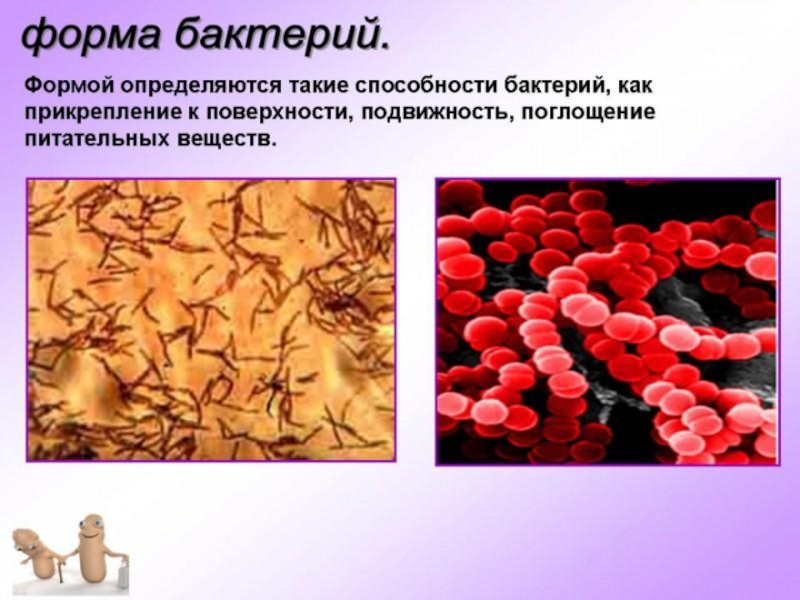 форма бактерий.

Формой определяются такие способности бактерий, как прикрепление к поверхности, подвижность, поглощение питательных веществ.